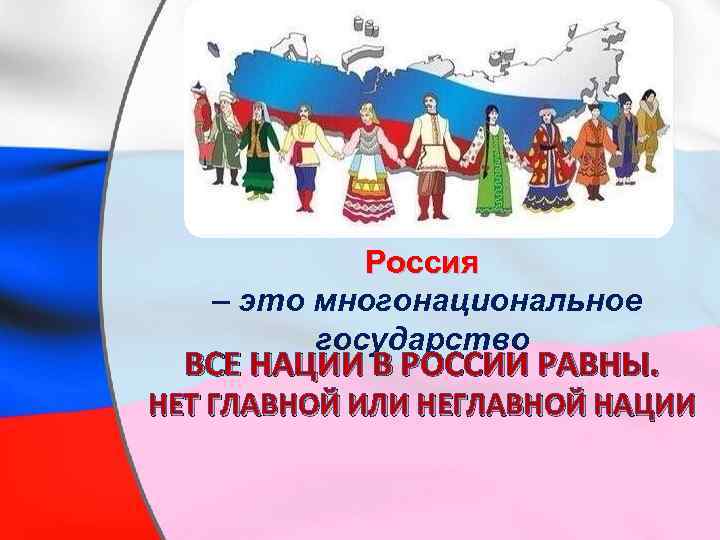 Россия
– это многонациональное государство

ВСЕ НАЦИИ В РОССИИ РАВНЫ.
НЕТ ГЛАВНОЙ ИЛИ НЕГЛАВНОЙ НАЦИИ